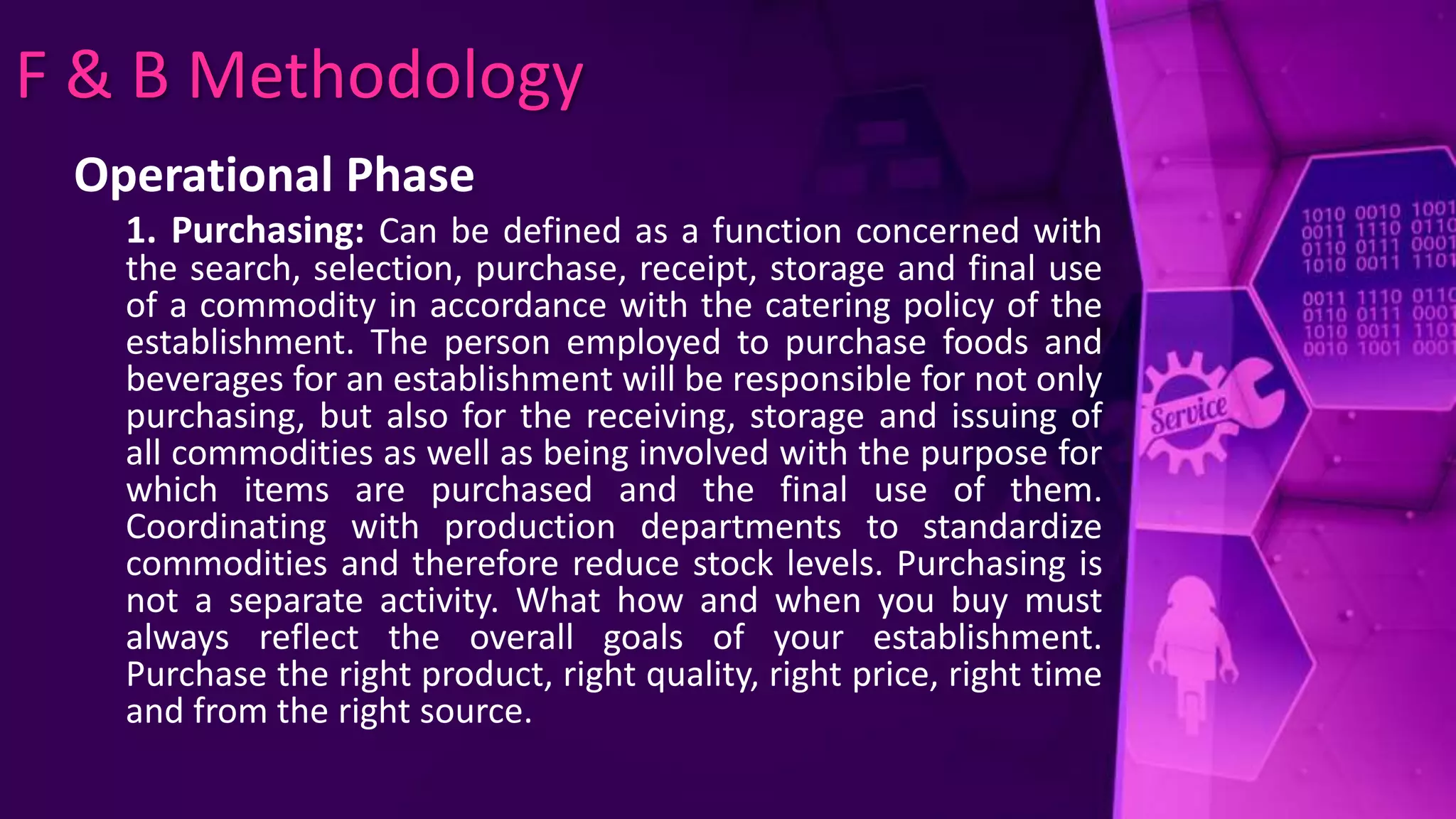 F & B Methodology

Operational Phase

1. Purchasing: Can be defined as a function concerned with the search, selection, purchase, receipt, storage and final use of a commodity in accordance with the catering policy of the establishment. The person employed to purchase foods and beverages for an establishment will be responsible for not only purchasing, but also for the receiving, storage and issuing of all commodities as well as being involved with the purpose for which items are purchased and the final use of them. Coordinating with production departments to standardize commodities and therefore reduce stock levels. Purchasing is not a separate activity. What how and when you buy must always reflect the overall goals of your establishment. Purchase the right product, right quality, right price, right time and from the right source.

1010 0010 1001
0011 1110 0110
0110 0111 0001
1010 0011 1101

0011 1110 0110
0110 0111 0001
1010 0011 1101
0010 1001 0001

Service